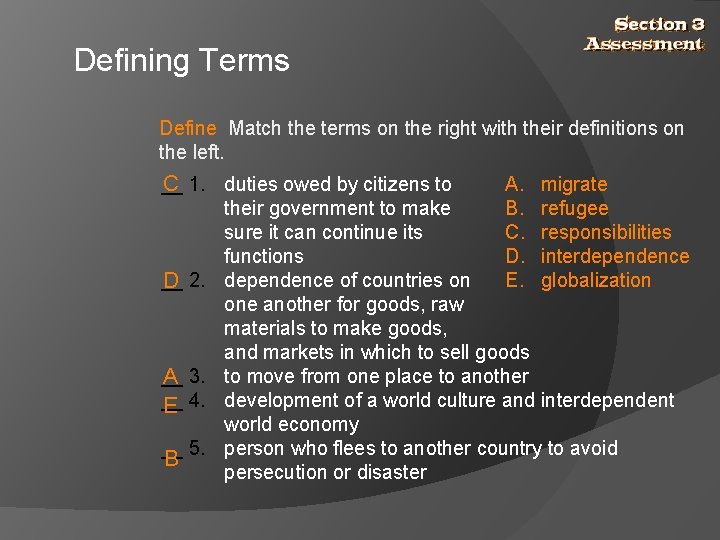 Section 3
Assessment

Defining Terms

Define Match the terms on the right with their definitions on the left.

C 1. duties owed by citizens to their government to make sure it can continue its functions

D 2. dependence of countries on one another for goods, raw materials to make goods, and markets in which to sell goods

A 3. to move from one place to another

E 4. development of a world culture and interdependent world economy

B 5. person who flees to another country to avoid persecution or disaster

A. migrate
B. refugee
C. responsibilities
D. interdependence
E. globalization